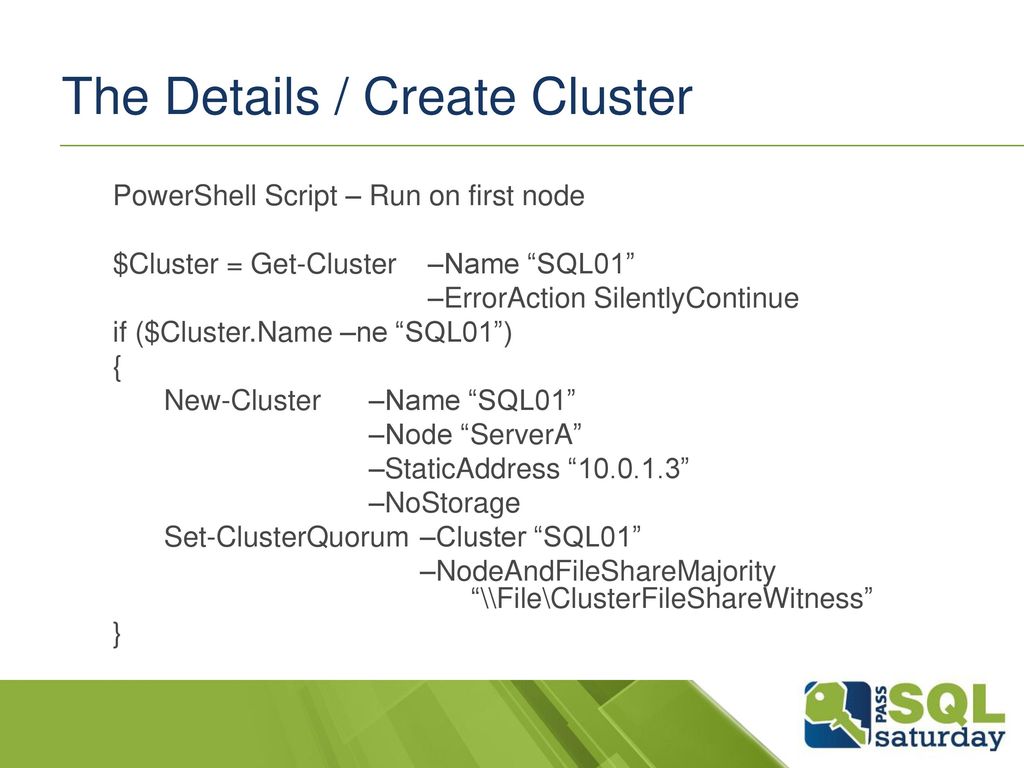 The Details / Create Cluster

PowerShell Script – Run on first node

$Cluster = Get-Cluster –Name “SQL01”
–ErrorAction SilentlyContinue
if ($Cluster.Name –ne “SQL01”)
{
New-Cluster –Name “SQL01”
–Node “ServerA”
–StaticAddress “10.0.1.3”
–NoStorage
Set-ClusterQuorum –Cluster “SQL01”
–NodeAndFileShareMajority “\\File\ClusterFileShareWitness”
}

PASS SQL saturday